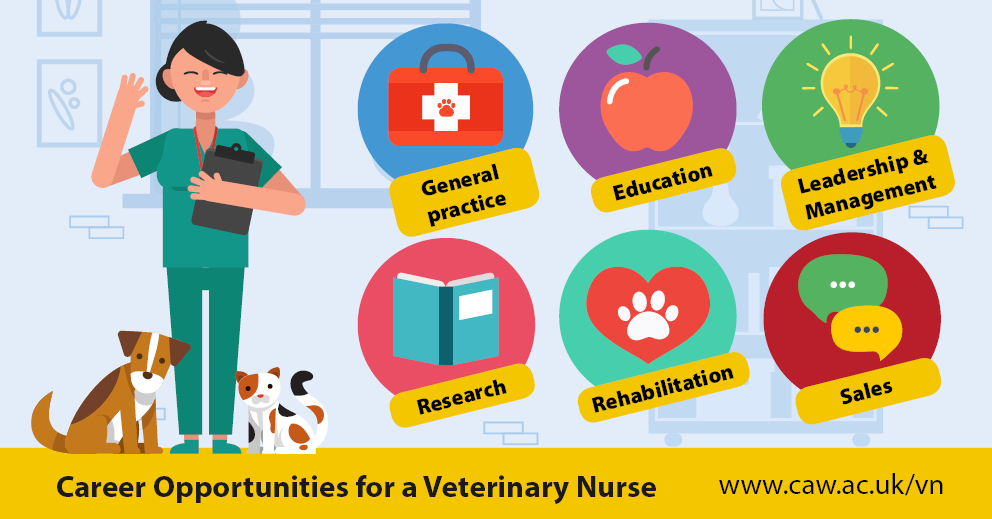 General practice

Education

Leadership & Management

Research

Rehabilitation

Sales

Career Opportunities for a Veterinary Nurse

www.caw.ac.uk/vn